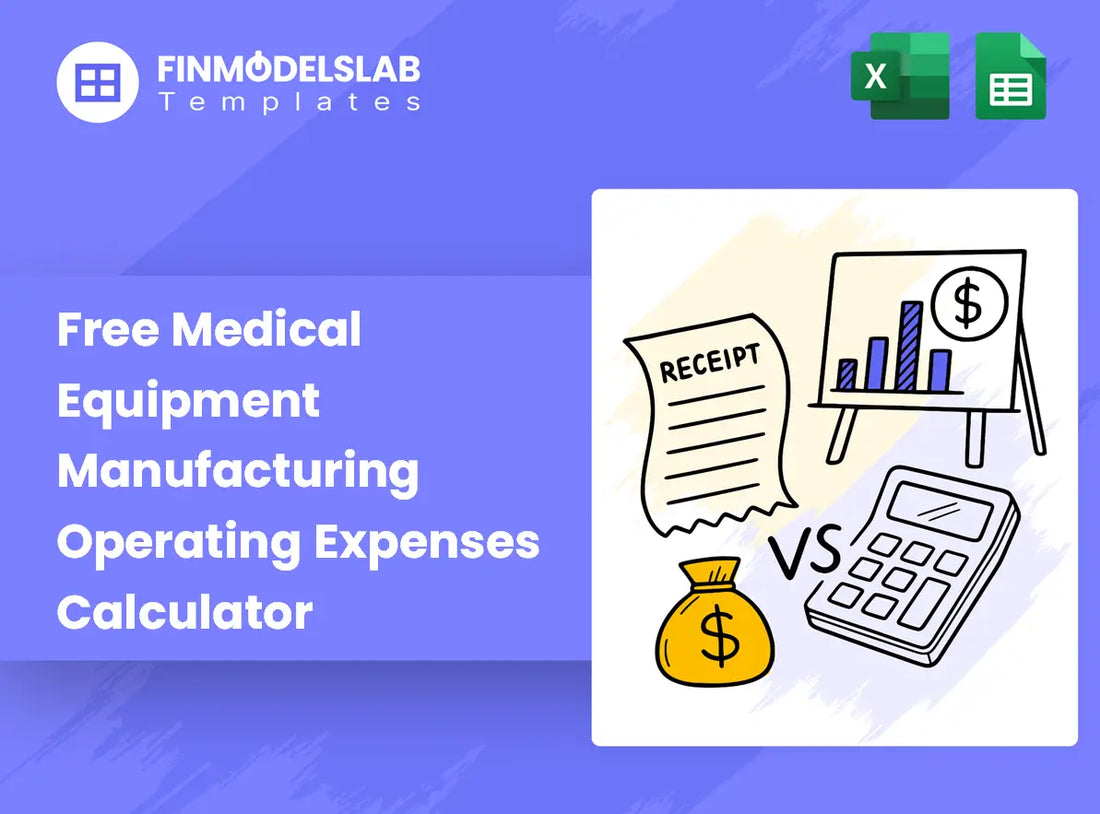 FINMODELSLAB
Templates

X

Free Medical Equipment Manufacturing Operating Expenses Calculator

RECEIPT

$

VS

$